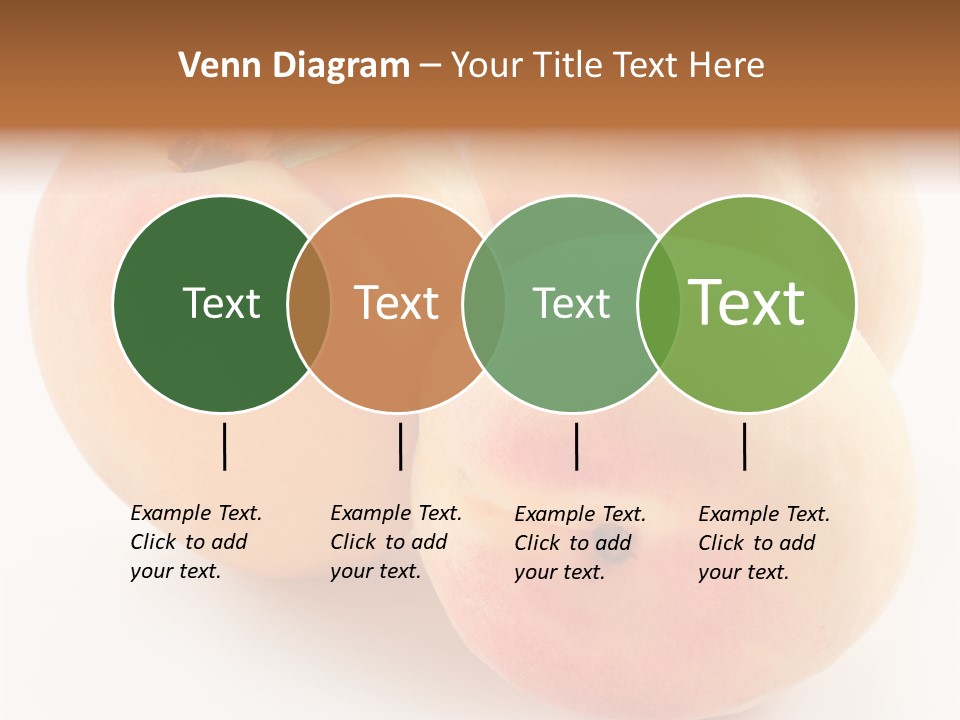 Venn Diagram – Your Title Text Here

Text

Text

Text

Text

Example Text. Click to add your text.

Example Text. Click to add your text.

Example Text. Click to add your text.

Example Text. Click to add your text.